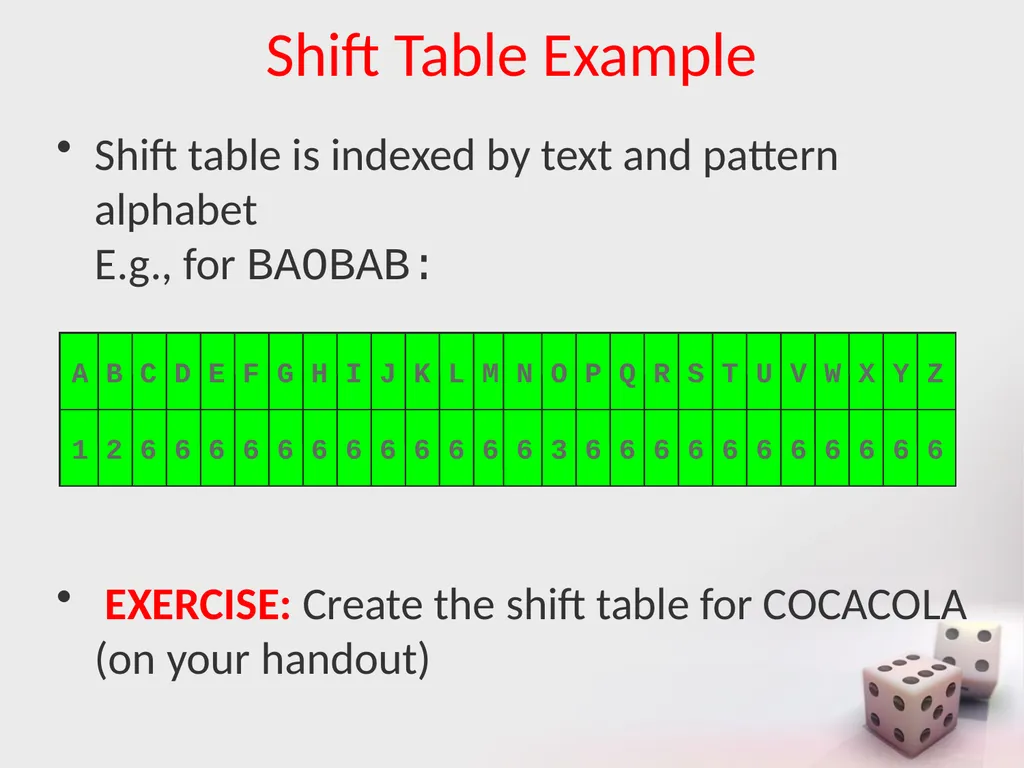 Shift Table Example

• Shift table is indexed by text and pattern alphabet
E.g., for BAOBAB:

| A | B | C | D | E | F | G | H | I | J | K | L | M | N | O | P | Q | R | S | T | U | V | W | X | Y | Z |
|---|---|---|---|---|---|---|---|---|---|---|---|---|---|---|---|---|---|---|---|---|---|---|---|---|---|
| 1 | 2 | 6 | 6 | 6 | 6 | 6 | 6 | 6 | 6 | 6 | 6 | 6 | 6 | 3 | 6 | 6 | 6 | 6 | 6 | 6 | 6 | 6 | 6 | 6 | 6 |

• EXERCISE: Create the shift table for COCACOLA (on your handout)